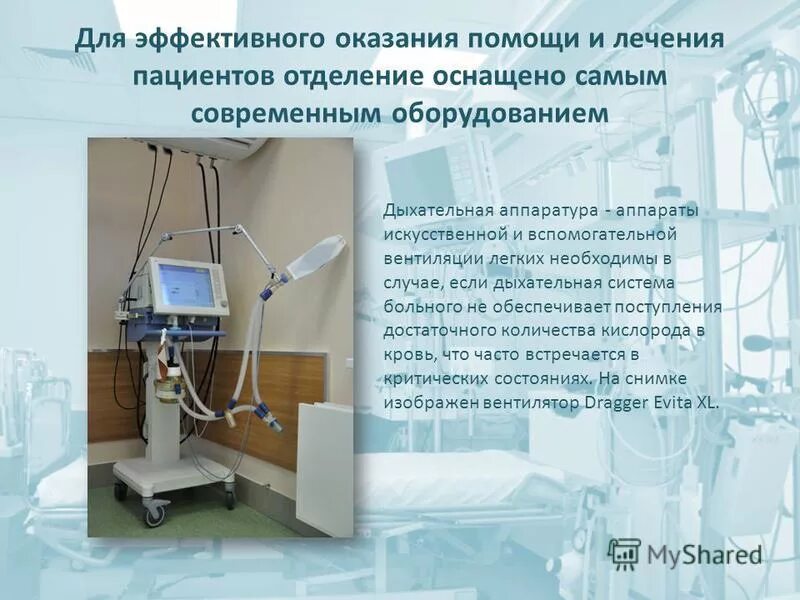 Для эффективного оказания помощи и лечения пациентов отделение оснащено самым современным оборудованием

Дыхательная аппаратура - аппараты искусственной и вспомогательной вентиляции легких необходимы в случае, если дыхательная система больного не обеспечивает поступления достаточного количества кислорода в кровь, что часто встречается в критических состояниях. На снимке изображен вентилятор Dragger Evita XL.

MyShared